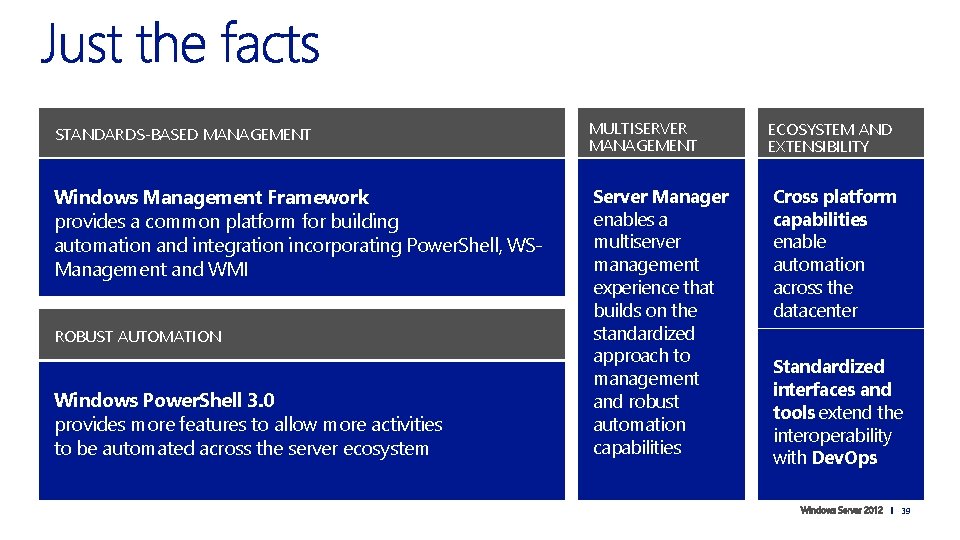 Just the facts

STANDARDS-BASED MANAGEMENT

Windows Management Framework provides a common platform for building automation and integration incorporating PowerShell, WS-Management and WMI

ROBUST AUTOMATION

Windows PowerShell 3.0 provides more features to allow more activities to be automated across the server ecosystem

MULTISERVER MANAGEMENT

Server Manager enables a multiserver management experience that builds on the standardized approach to management and robust automation capabilities

ECOSYSTEM AND EXTENSIBILITY

Cross platform capabilities enable automation across the datacenter

Standardized interfaces and tools extend the interoperability with DevOps

Windows Server 2012 | 39